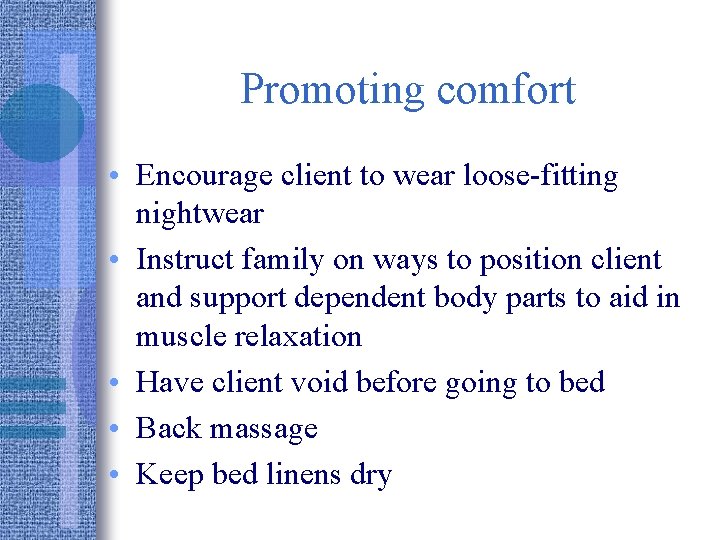 Promoting comfort

• Encourage client to wear loose-fitting nightwear
• Instruct family on ways to position client and support dependent body parts to aid in muscle relaxation
• Have client void before going to bed
• Back massage
• Keep bed linens dry